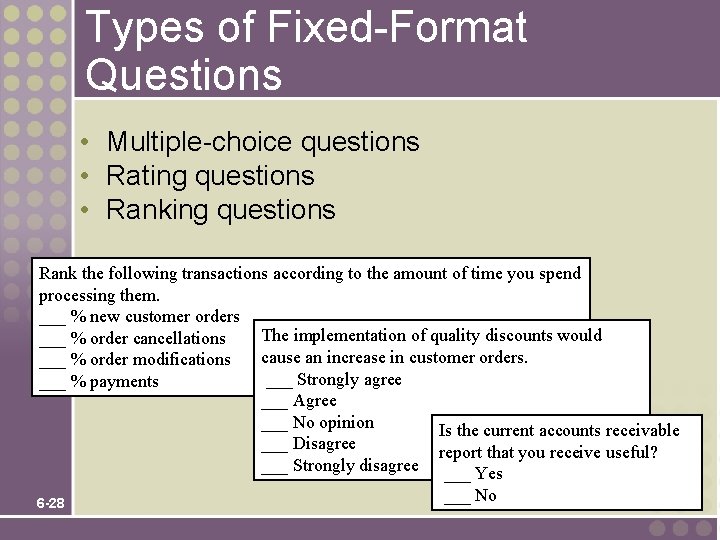 Types of Fixed-Format Questions

• Multiple-choice questions
• Rating questions
• Ranking questions

Rank the following transactions according to the amount of time you spend processing them.
___ % new customer orders
___ % order cancellations
___ % order modifications
___ % payments

The implementation of quality discounts would cause an increase in customer orders.
___ Strongly agree
___ Agree
___ No opinion
___ Disagree
___ Strongly disagree

Is the current accounts receivable report that you receive useful?
___ Yes
___ No

6-28